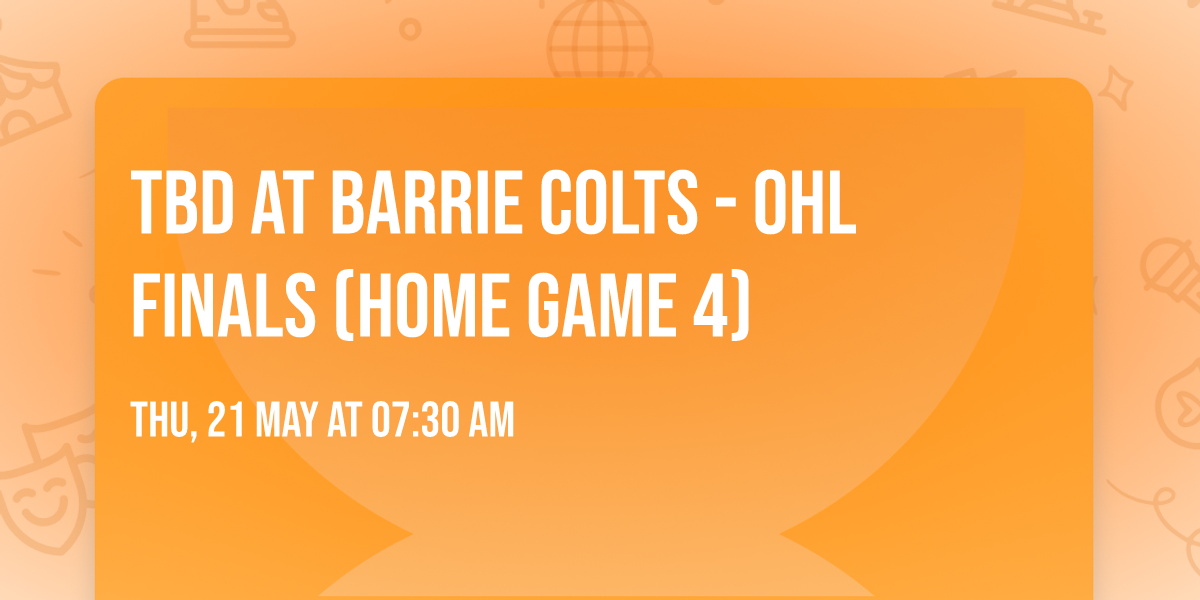 TBD AT BARRIE COLTS - OHL FINALS (HOME GAME 4)

THU, 21 MAY AT 07:30 AM